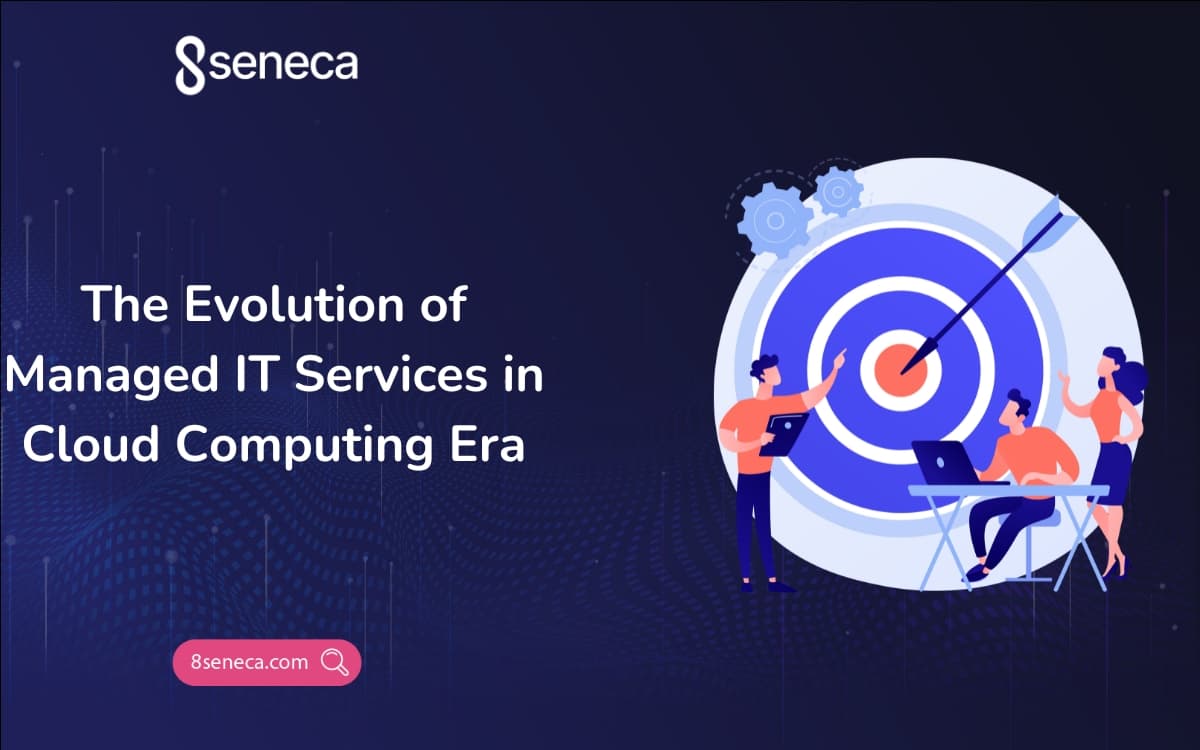 8seneca

The Evolution of Managed IT Services in Cloud Computing Era

8seneca.com